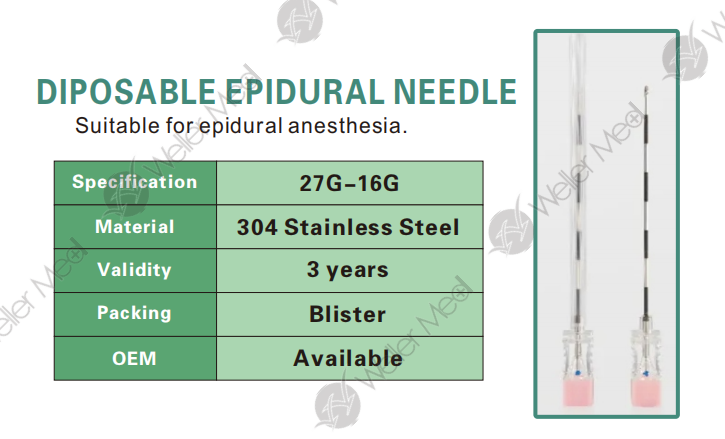 DIPOSABLE EPIDURAL NEEDLE

Suitable for epidural anesthesia.

| Specification | 27G–16G |
|---|---|
| Material | 304 Stainless Steel |
| Validity | 3 years |
| Packing | Blister |
| OEM | Available |

Weller Med
Weller Med
Weller Med
Weller Med